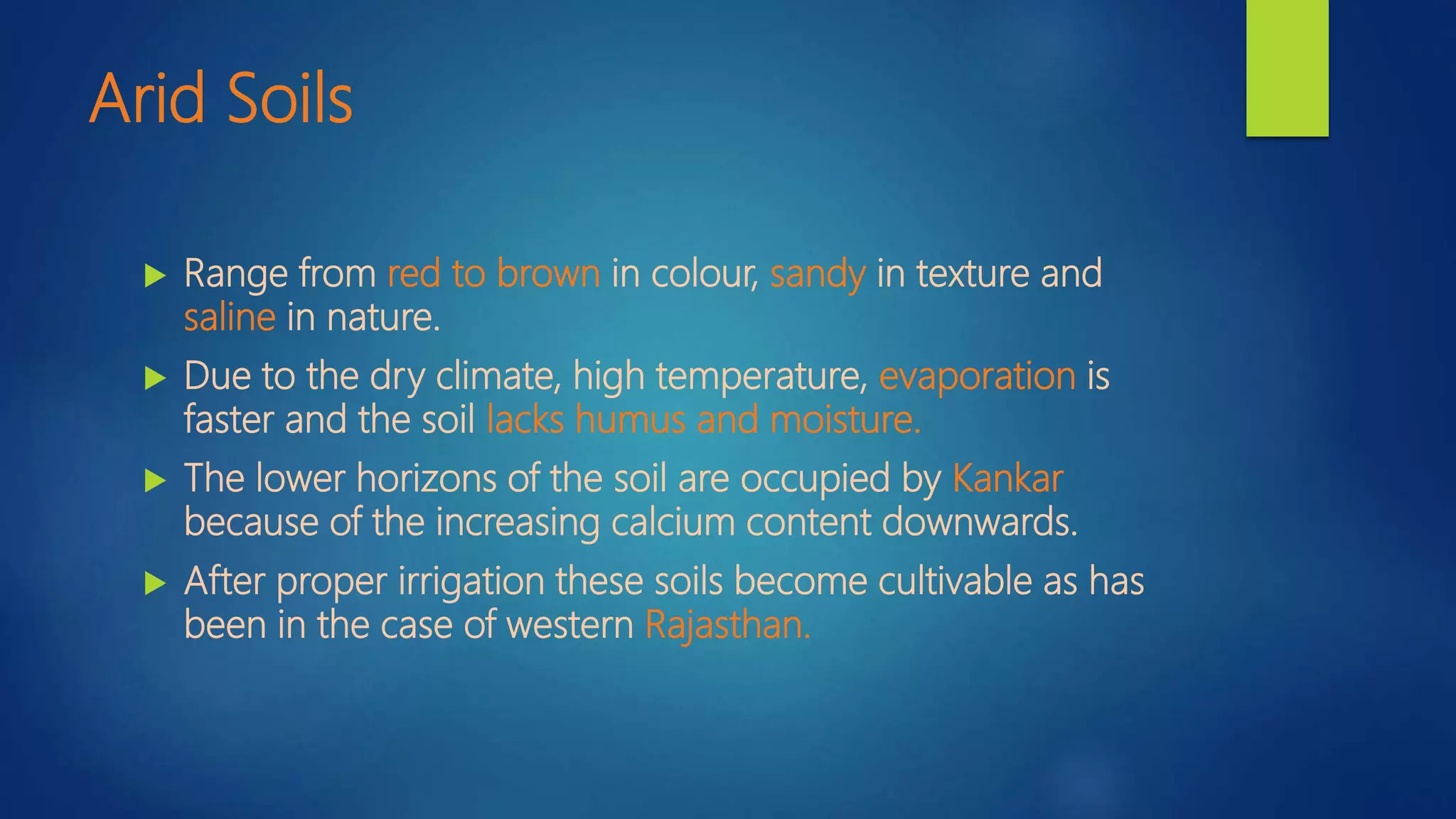 Arid Soils

Range from red to brown in colour, sandy in texture and saline in nature.

Due to the dry climate, high temperature, evaporation is faster and the soil lacks humus and moisture.

The lower horizons of the soil are occupied by Kankar because of the increasing calcium content downwards.

After proper irrigation these soils become cultivable as has been in the case of western Rajasthan.